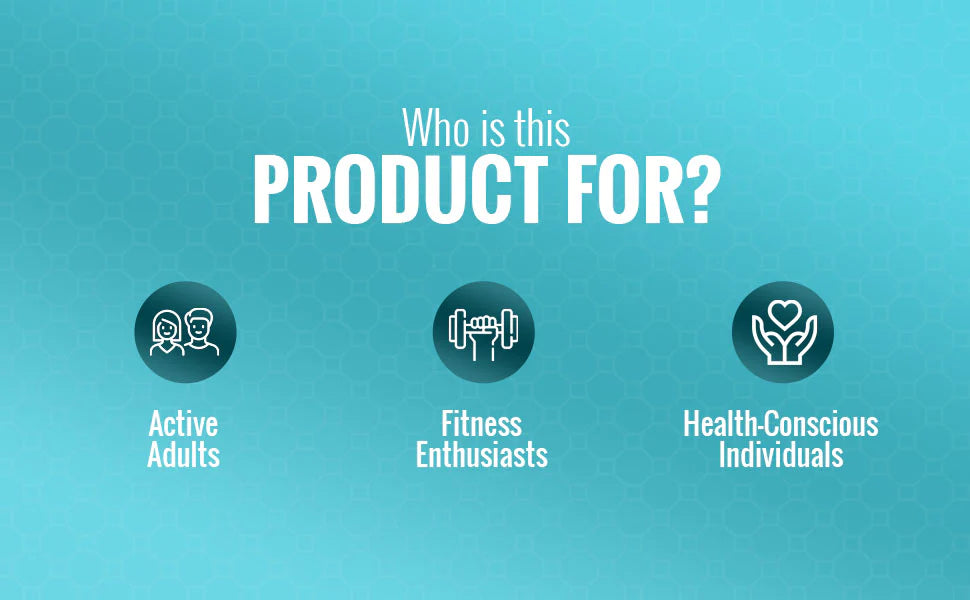 Who is this
PRODUCT FOR?

Active Adults

Fitness Enthusiasts

Health-Conscious Individuals